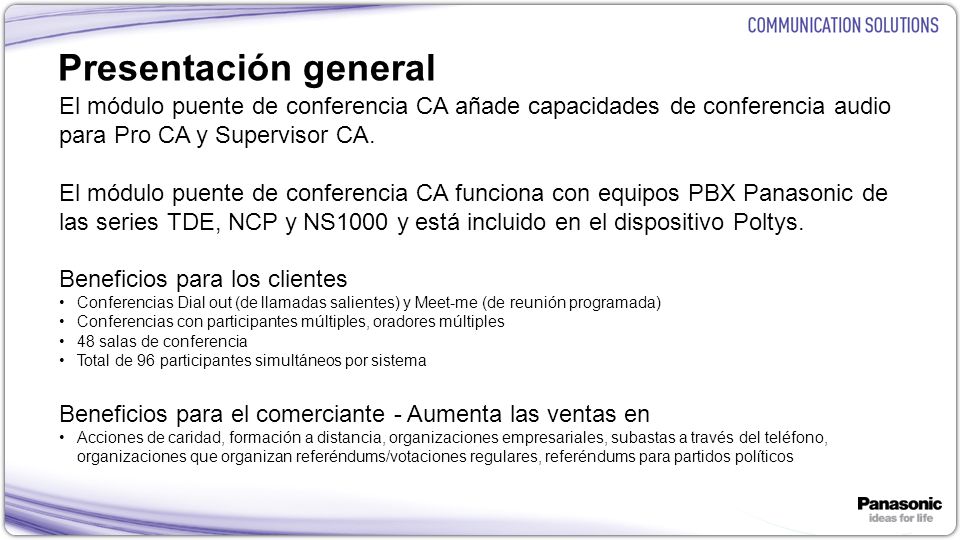 COMMUNICATION SOLUTIONS

Presentación general

El módulo puente de conferencia CA añade capacidades de conferencia audio para Pro CA y Supervisor CA.

El módulo puente de conferencia CA funciona con equipos PBX Panasonic de las series TDE, NCP y NS1000 y está incluido en el dispositivo Poltys.

Beneficios para los clientes
• Conferencias Dial out (de llamadas salientes) y Meet-me (de reunión programada)
• Conferencias con participantes múltiples, oradores múltiples
• 48 salas de conferencia
• Total de 96 participantes simultáneos por sistema

Beneficios para el comerciante - Aumenta las ventas en
• Acciones de caridad, formación a distancia, organizaciones empresariales, subastas a través del teléfono, organizaciones que organizan referéndums/votaciones regulares, referéndums para partidos políticos

Panasonic
ideas for life